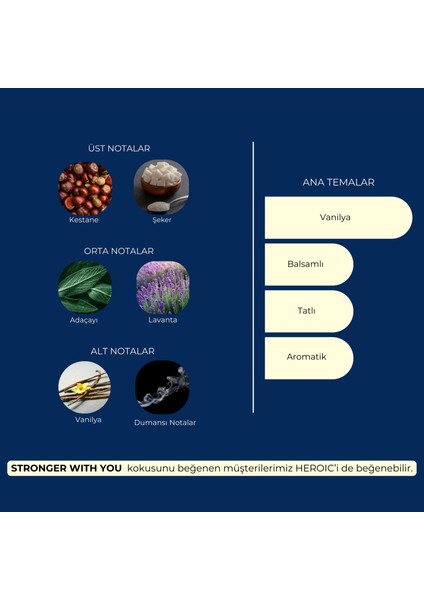 ÜST NOTALAR

Kestane

Şeker

ORTA NOTALAR

Adaçayı

Lavanta

ALT NOTALAR

Vanilya

Dumansı Notalar

ANA TEMALAR

Vanilya

Balsamlı

Tatlı

Aromatik

STRONGER WITH YOU kokusunu beğenen müşterilerimiz HEROIC'i de beğenebilir.